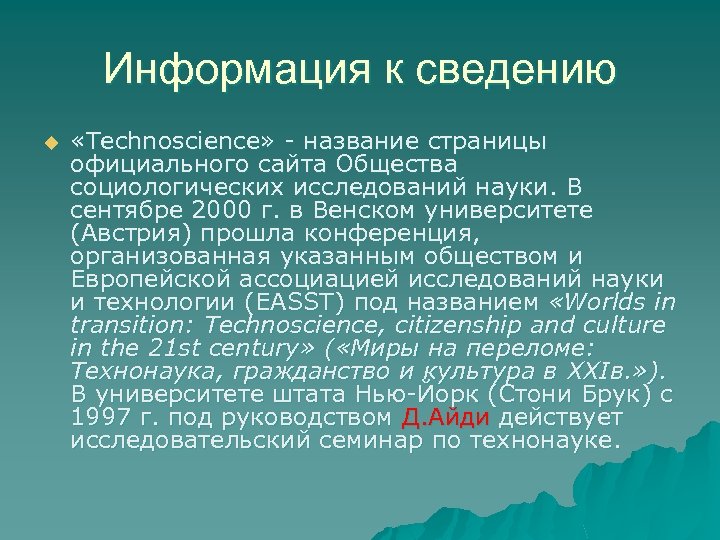 Информация к сведению

«Technoscience» - название страницы официального сайта Общества социологических исследований науки. В сентябре 2000 г. в Венском университете (Австрия) прошла конференция, организованная указанным обществом и Европейской ассоциацией исследований науки и технологии (EASST) под названием «Worlds in transition: Technoscience, citizenship and culture in the 21st century» («Миры на переломе: Технонаука, гражданство и культура в XXIв.»). В университете штата Нью-Йорк (Стони Брук) с 1997 г. под руководством Д.Айди действует исследовательский семинар по технонауке.